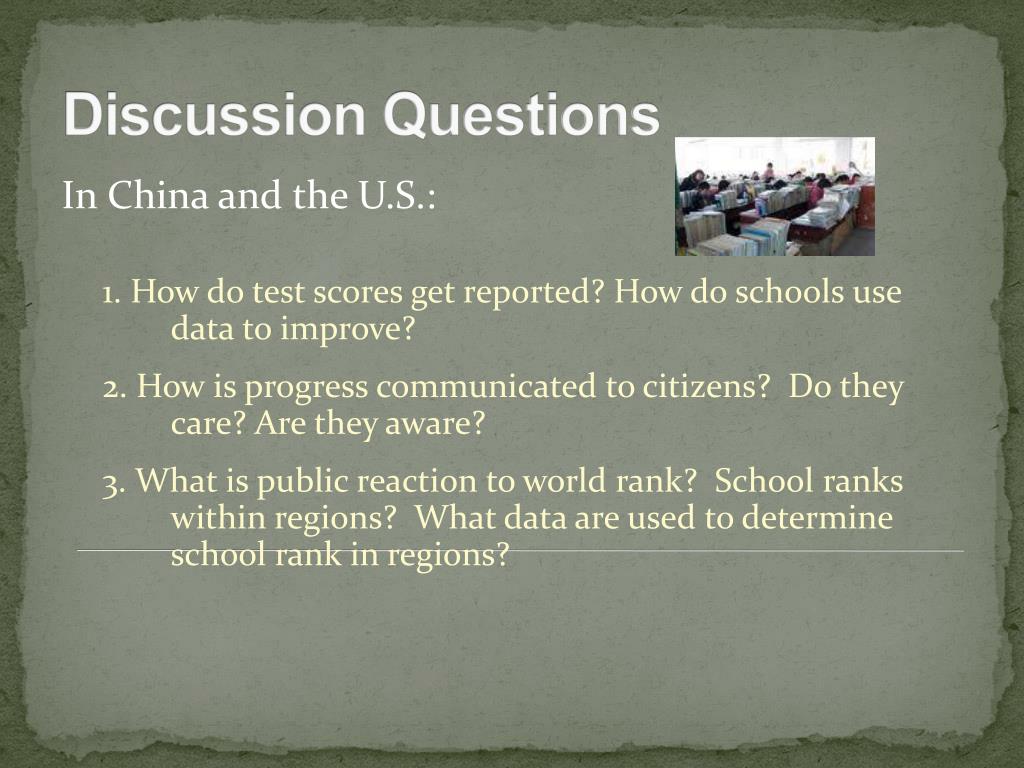 Discussion Questions

In China and the U.S.:

1. How do test scores get reported? How do schools use data to improve?

2. How is progress communicated to citizens? Do they care? Are they aware?

3. What is public reaction to world rank? School ranks within regions? What data are used to determine school rank in regions?